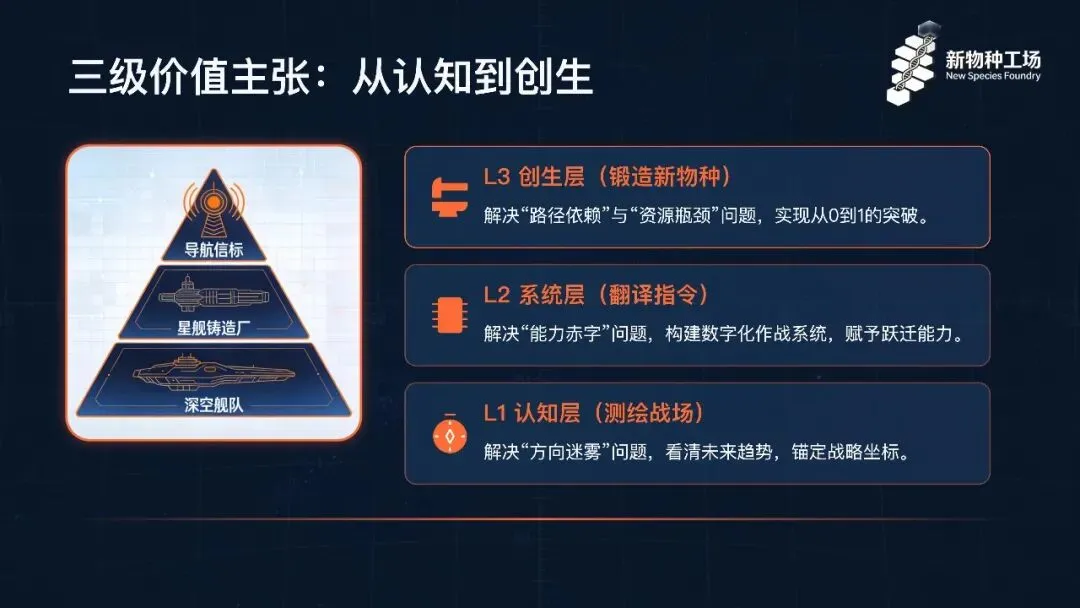 三级价值主张：从认知到创生

新物种工场
New Species Foundry

导航信标

星舰铸造厂

深空舰队

L3 创生层（锻造新物种）
解决“路径依赖”与“资源瓶颈”问题，实现从0到1的突破。

L2 系统层（翻译指令）
解决“能力赤字”问题，构建数字化作战系统，赋予跃迁能力。

L1 认知层（测绘战场）
解决“方向迷雾”问题，看清未来趋势，锚定战略坐标。